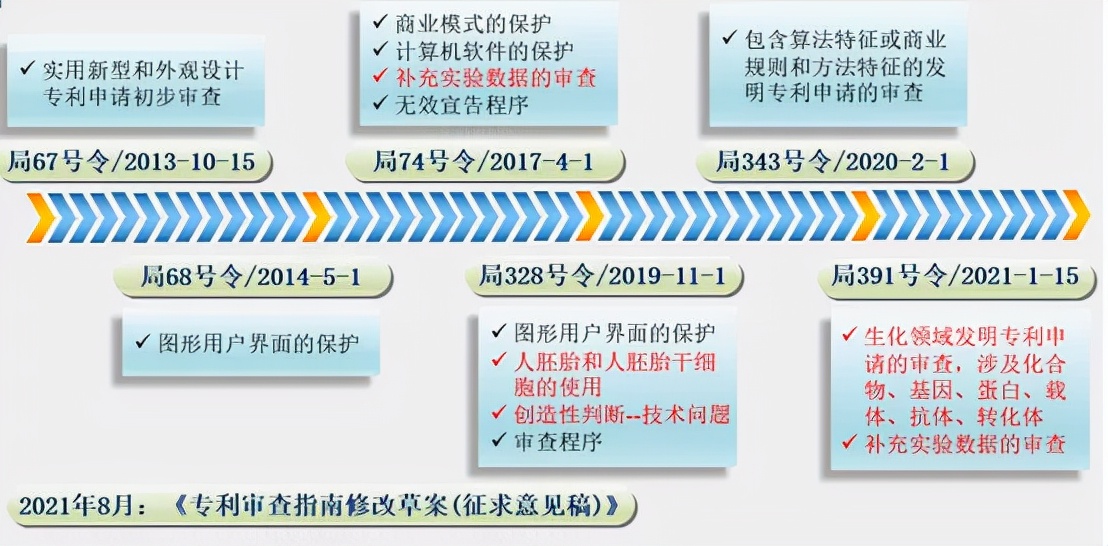 ✓ 实用新型和外观设计专利申请初步审查

局67号令/2013-10-15

✓ 商业模式的保护
✓ 计算机软件的保护
✓ 补充实验数据的审查
✓ 无效宣告程序

局74号令/2017-4-1

✓ 包含算法特征或商业规则和方法特征的发明专利申请的审查

局343号令/2020-2-1

局68号令/2014-5-1

✓ 图形用户界面的保护

局328号令/2019-11-1

✓ 图形用户界面的保护
✓ 人胚胎和人胚胎干细胞的使用
✓ 创造性判断--技术问题
✓ 审查程序

局391号令/2021-1-15

✓ 生化领域发明专利申请的审查，涉及化合物、基因、蛋白、载体、抗体、转化体
✓ 补充实验数据的审查

2021年8月：《专利审查指南修改草案(征求意见稿)》